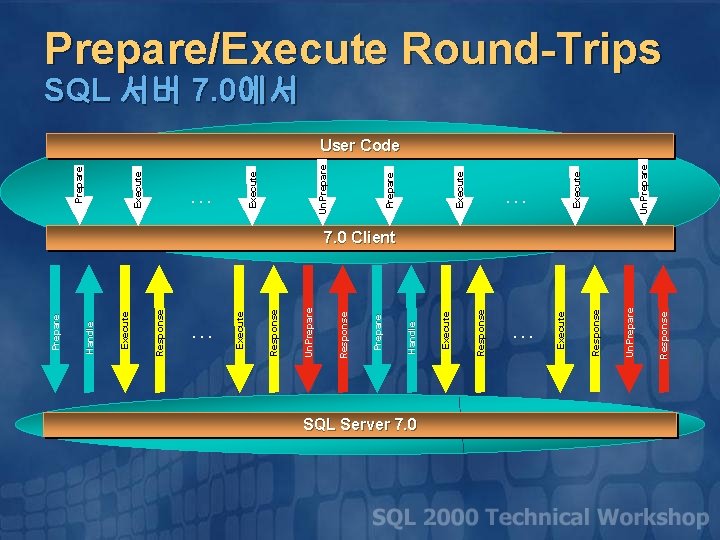 Prepare/Execute Round-Trips
SQL 서버 7.0에서

User Code

Prepare
Execute
...
Execute
UnPrepare
Prepare
Execute
...
Execute
UnPrepare

7.0 Client

Prepare
Handle
Execute
Response
...
Execute
Response
UnPrepare
Response
Prepare
Handle
Execute
Response
...
Execute
Response
UnPrepare
Response

SQL Server 7.0

SQL 2000 Technical Workshop